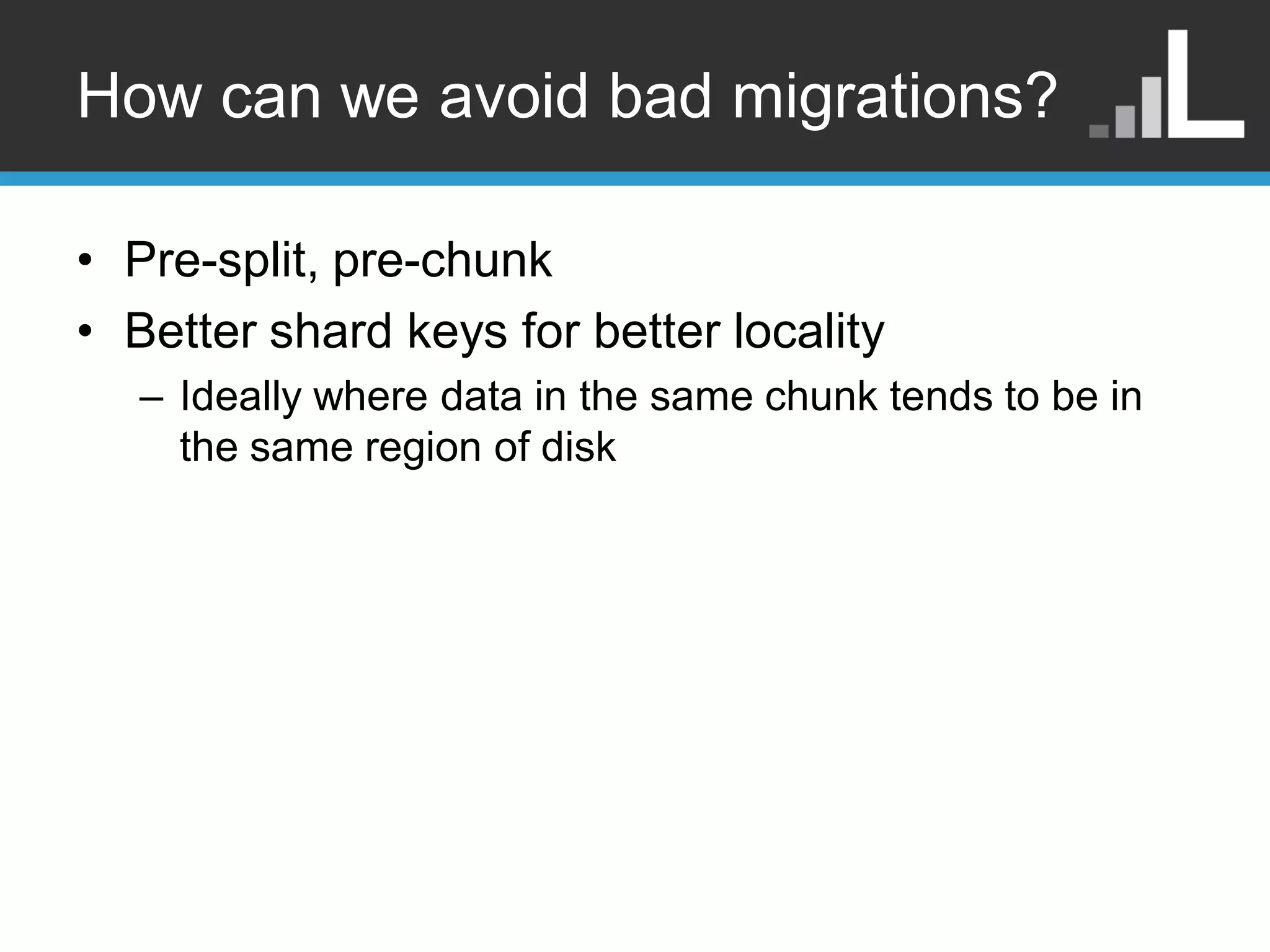 How can we avoid bad migrations?

• Pre-split, pre-chunk
• Better shard keys for better locality
  – Ideally where data in the same chunk tends to be in the same region of disk